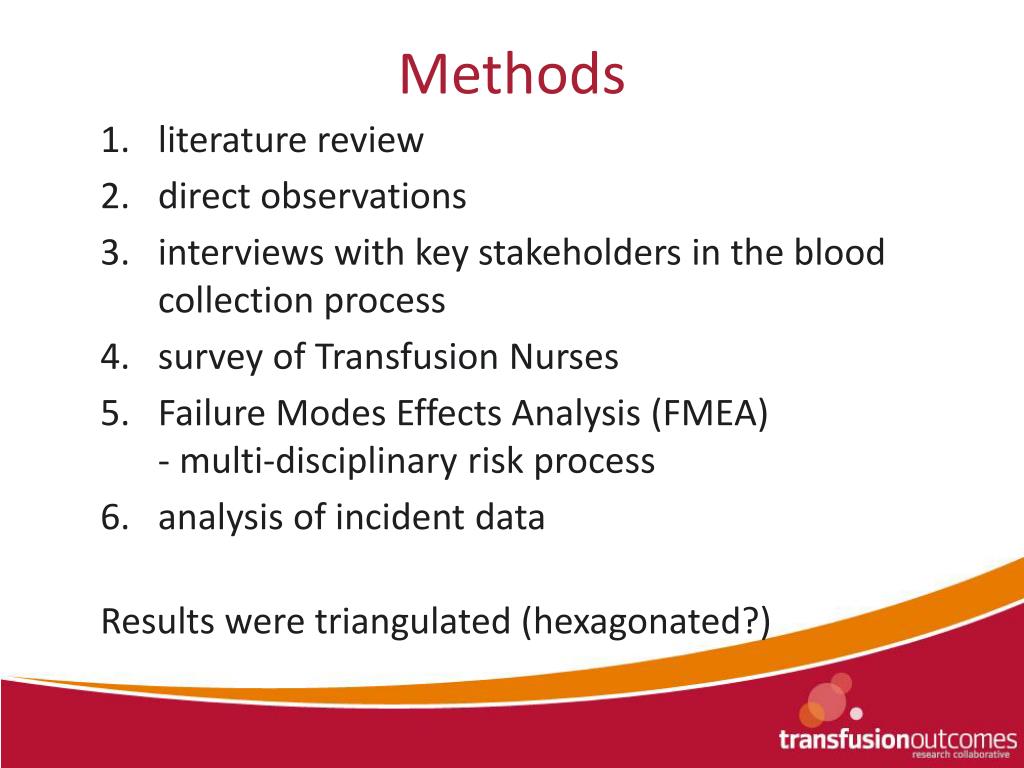 Methods

1. literature review
2. direct observations
3. interviews with key stakeholders in the blood collection process
4. survey of Transfusion Nurses
5. Failure Modes Effects Analysis (FMEA)
- multi-disciplinary risk process
6. analysis of incident data

Results were triangulated (hexagonated?)

transfusionoutcomes
research collaborative